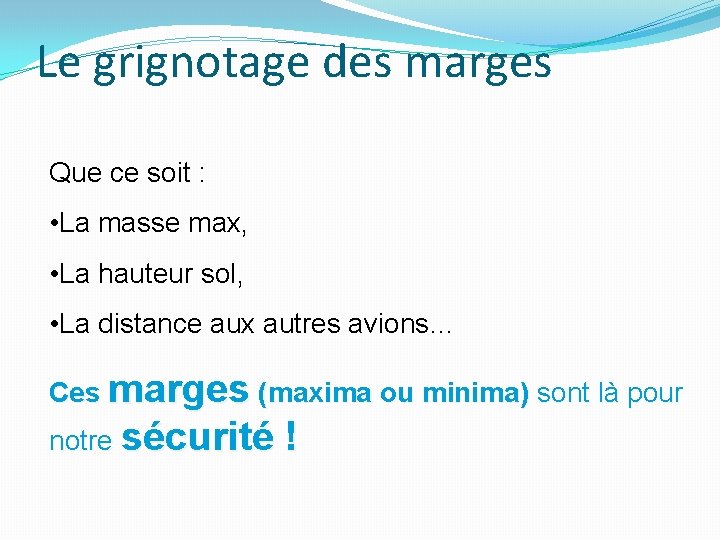 Le grignotage des marges

Que ce soit :

•La masse max,

•La hauteur sol,

•La distance aux autres avions…

Ces marges (maxima ou minima) sont là pour notre sécurité !